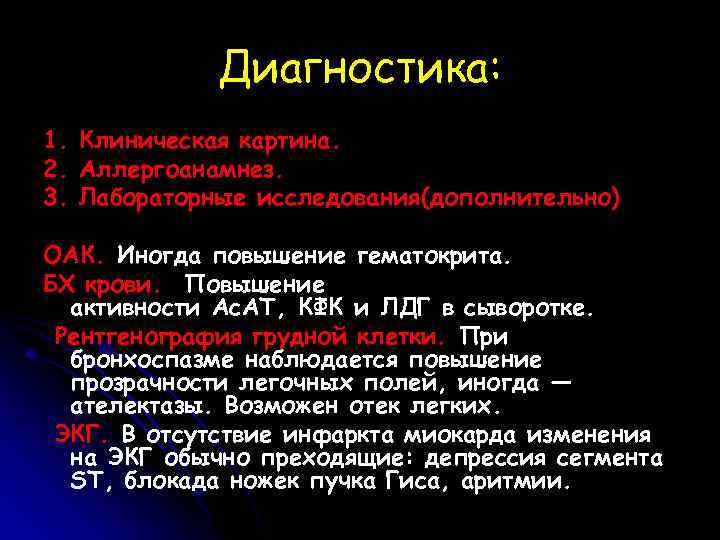 Диагностика:

1. Клиническая картина.
2. Аллергоанамнез.
3. Лабораторные исследования(дополнительно)

ОАК. Иногда повышение гематокрита.
БХ крови. Повышение активности АсАТ, КФК и ЛДГ в сыворотке.
Рентгенография грудной клетки. При бронхоспазме наблюдается повышение прозрачности легочных полей, иногда — ателектазы. Возможен отек легких.
ЭКГ. В отсутствие инфаркта миокарда изменения на ЭКГ обычно преходящие: депрессия сегмента ST, блокада ножек пучка Гиса, аритмии.